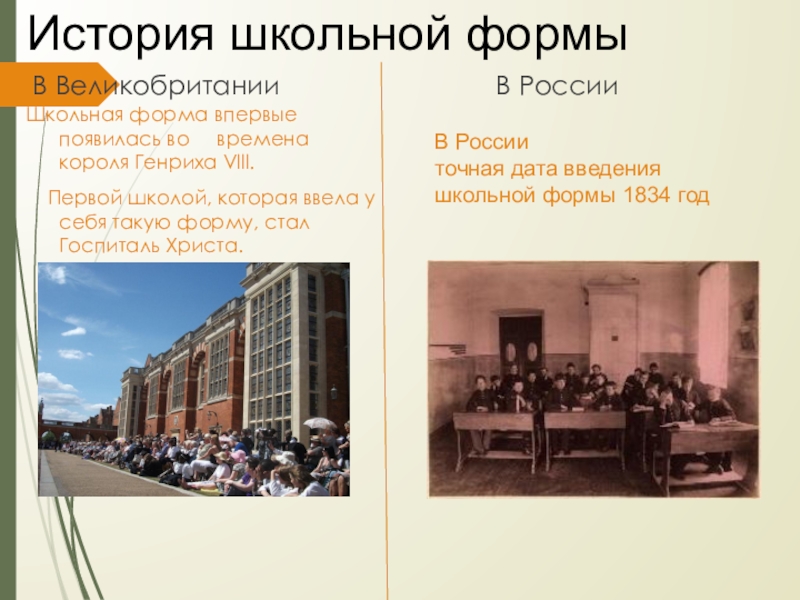 История школьной формы

В Великобритании

Школьная форма впервые появилась во времена короля Генриха VIII.

Первой школой, которая ввела у себя такую форму, стал Госпиталь Христа.

В России

В России
точная дата введения школьной формы 1834 год